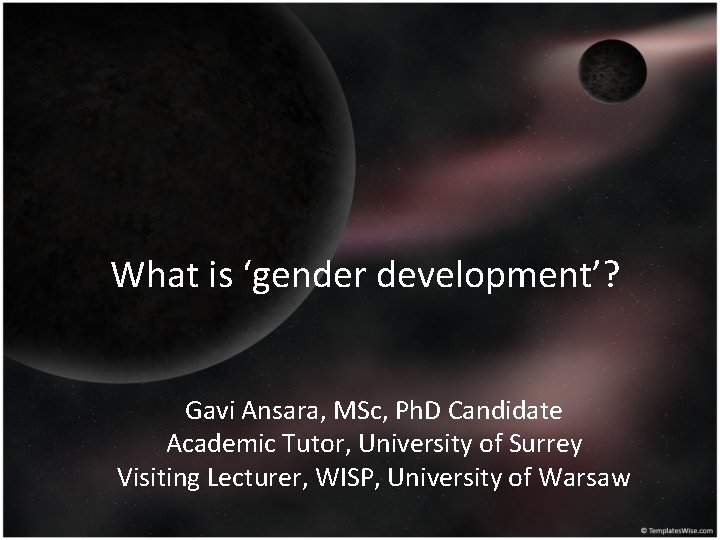 What is ‘gender development’?

Gavi Ansara, MSc, PhD Candidate
Academic Tutor, University of Surrey
Visiting Lecturer, WISP, University of Warsaw

© TemplatesWise.com